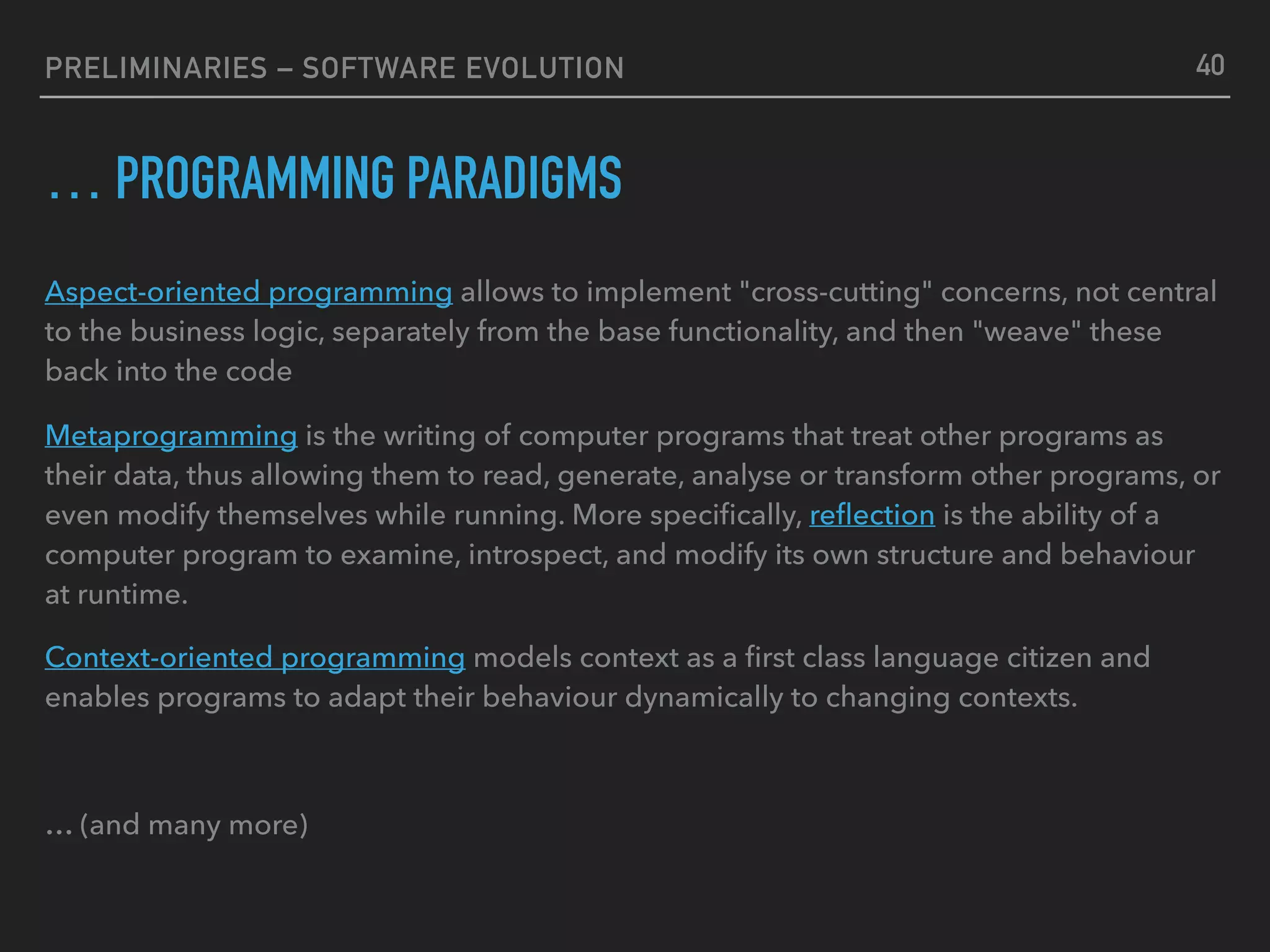 PRELIMINARIES – SOFTWARE EVOLUTION

40

... PROGRAMMING PARADIGMS

Aspect-oriented programming allows to implement "cross-cutting" concerns, not central to the business logic, separately from the base functionality, and then "weave" these back into the code

Metaprogramming is the writing of computer programs that treat other programs as their data, thus allowing them to read, generate, analyse or transform other programs, or even modify themselves while running. More specifically, reflection is the ability of a computer program to examine, introspect, and modify its own structure and behaviour at runtime.

Context-oriented programming models context as a first class language citizen and enables programs to adapt their behaviour dynamically to changing contexts.

... (and many more)